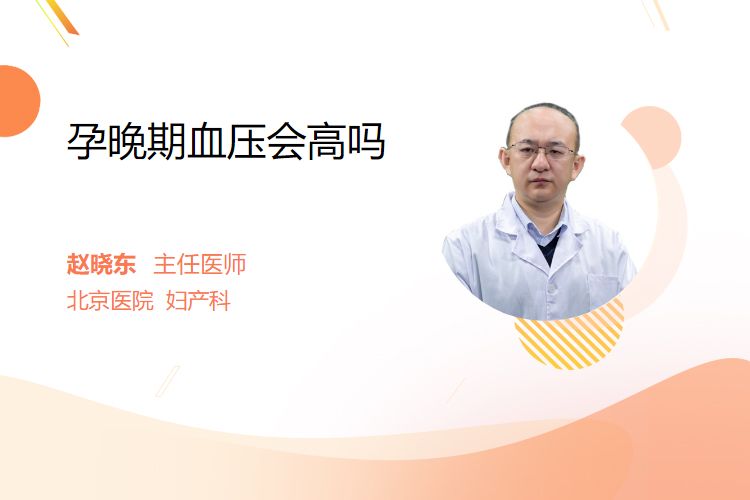 孕晚期血压会高吗

赵晓东 主任医师
北京医院 妇产科